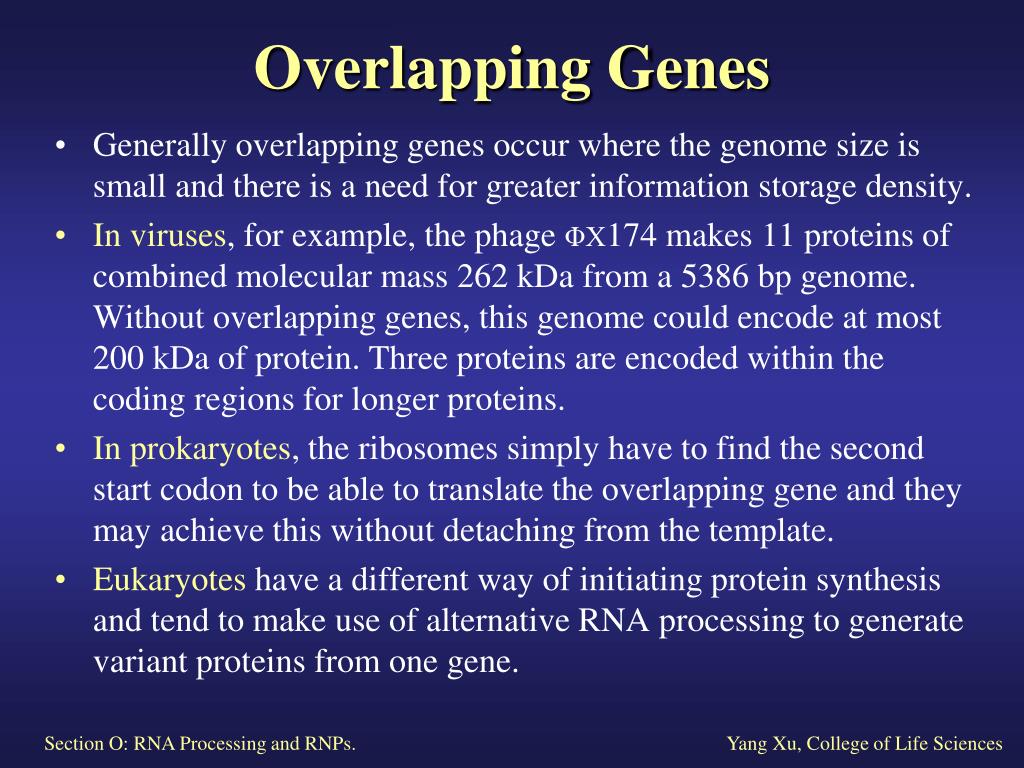 Overlapping Genes

• Generally overlapping genes occur where the genome size is small and there is a need for greater information storage density.

• In viruses, for example, the phage ΦX174 makes 11 proteins of combined molecular mass 262 kDa from a 5386 bp genome. Without overlapping genes, this genome could encode at most 200 kDa of protein. Three proteins are encoded within the coding regions for longer proteins.

• In prokaryotes, the ribosomes simply have to find the second start codon to be able to translate the overlapping gene and they may achieve this without detaching from the template.

• Eukaryotes have a different way of initiating protein synthesis and tend to make use of alternative RNA processing to generate variant proteins from one gene.

Section O: RNA Processing and RNPs.

Yang Xu, College of Life Sciences